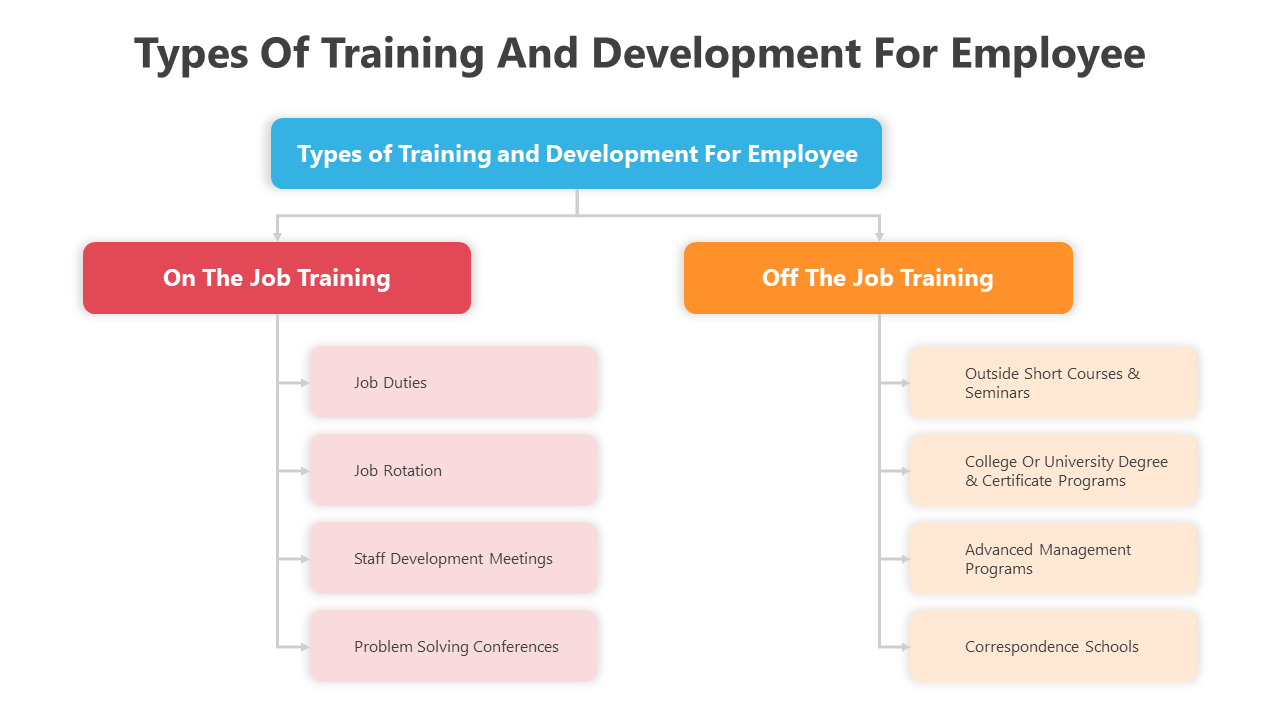 Types Of Training And Development For Employee

Types of Training and Development For Employee

On The Job Training

Job Duties

Job Rotation

Staff Development Meetings

Problem Solving Conferences

Off The Job Training

Outside Short Courses & Seminars

College Or University Degree & Certificate Programs

Advanced Management Programs

Correspondence Schools